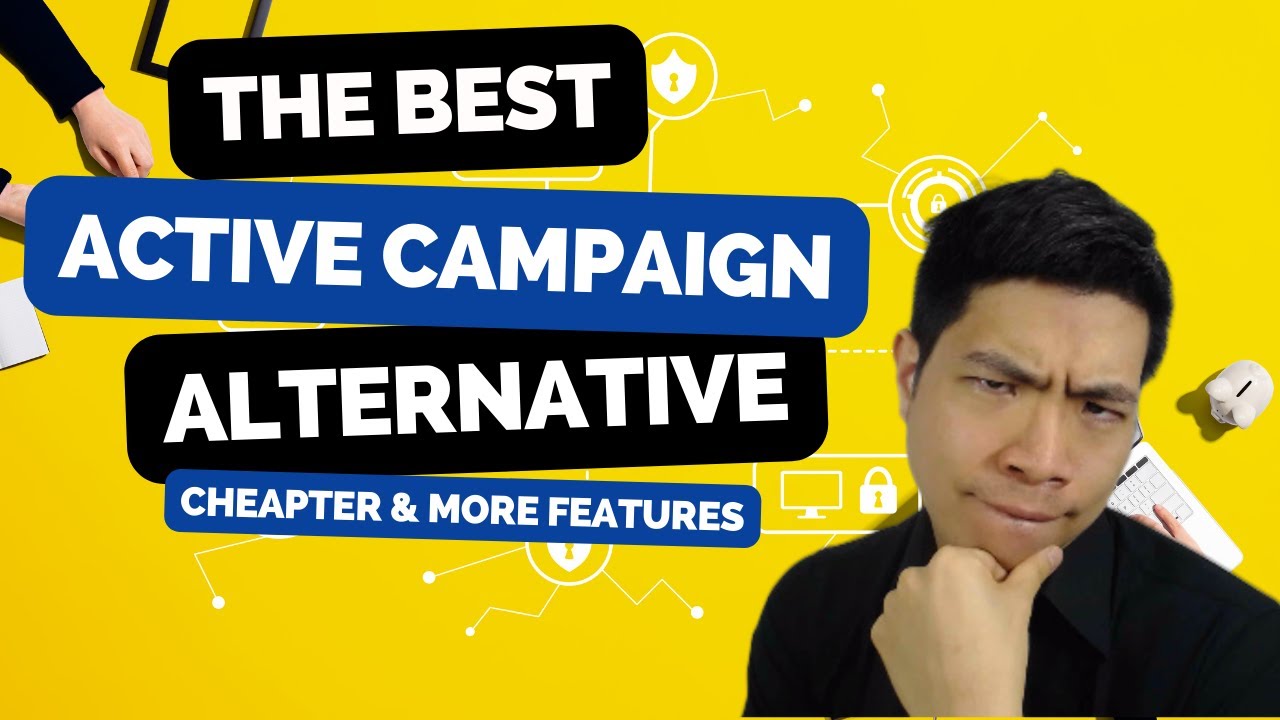 THE BEST
ACTIVE CAMPAIGN
ALTERNATIVE
CHEAPTER & MORE FEATURES